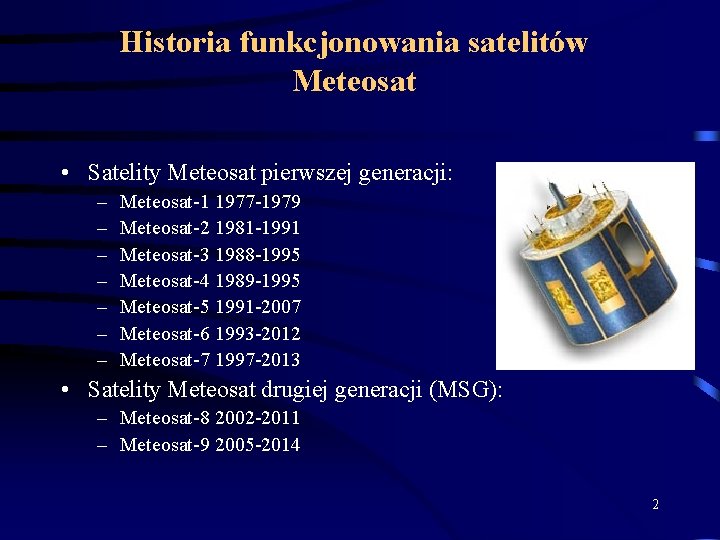 Historia funkcjonowania satelitów Meteosat

• Satelity Meteosat pierwszej generacji:
– Meteosat-1 1977-1979
– Meteosat-2 1981-1991
– Meteosat-3 1988-1995
– Meteosat-4 1989-1995
– Meteosat-5 1991-2007
– Meteosat-6 1993-2012
– Meteosat-7 1997-2013
• Satelity Meteosat drugiej generacji (MSG):
– Meteosat-8 2002-2011
– Meteosat-9 2005-2014

2